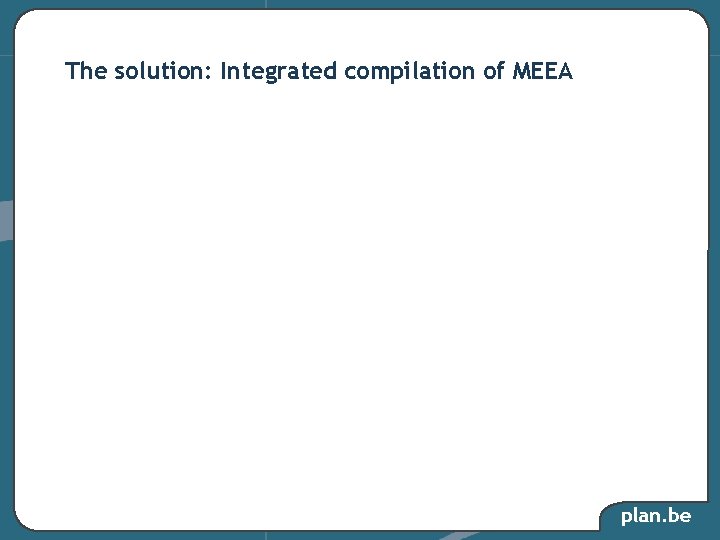 The solution: Integrated compilation of MEEA

plan.be